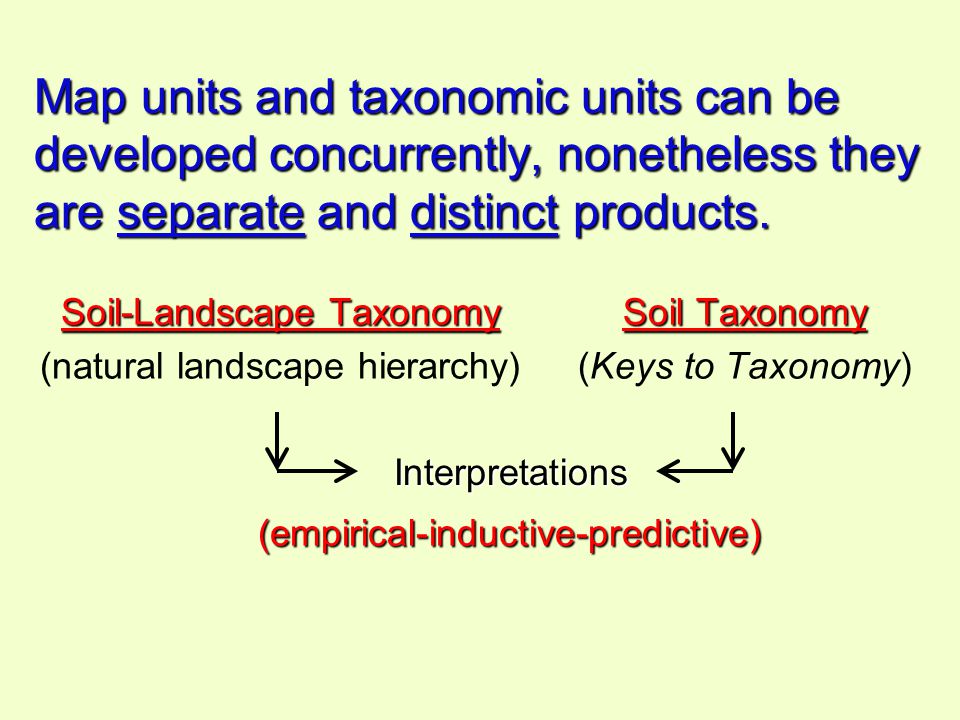 Map units and taxonomic units can be developed concurrently, nonetheless they are separate and distinct products.

Soil-Landscape Taxonomy
(natural landscape hierarchy)

Soil Taxonomy
(Keys to Taxonomy)

Interpretations
(empirical-inductive-predictive)